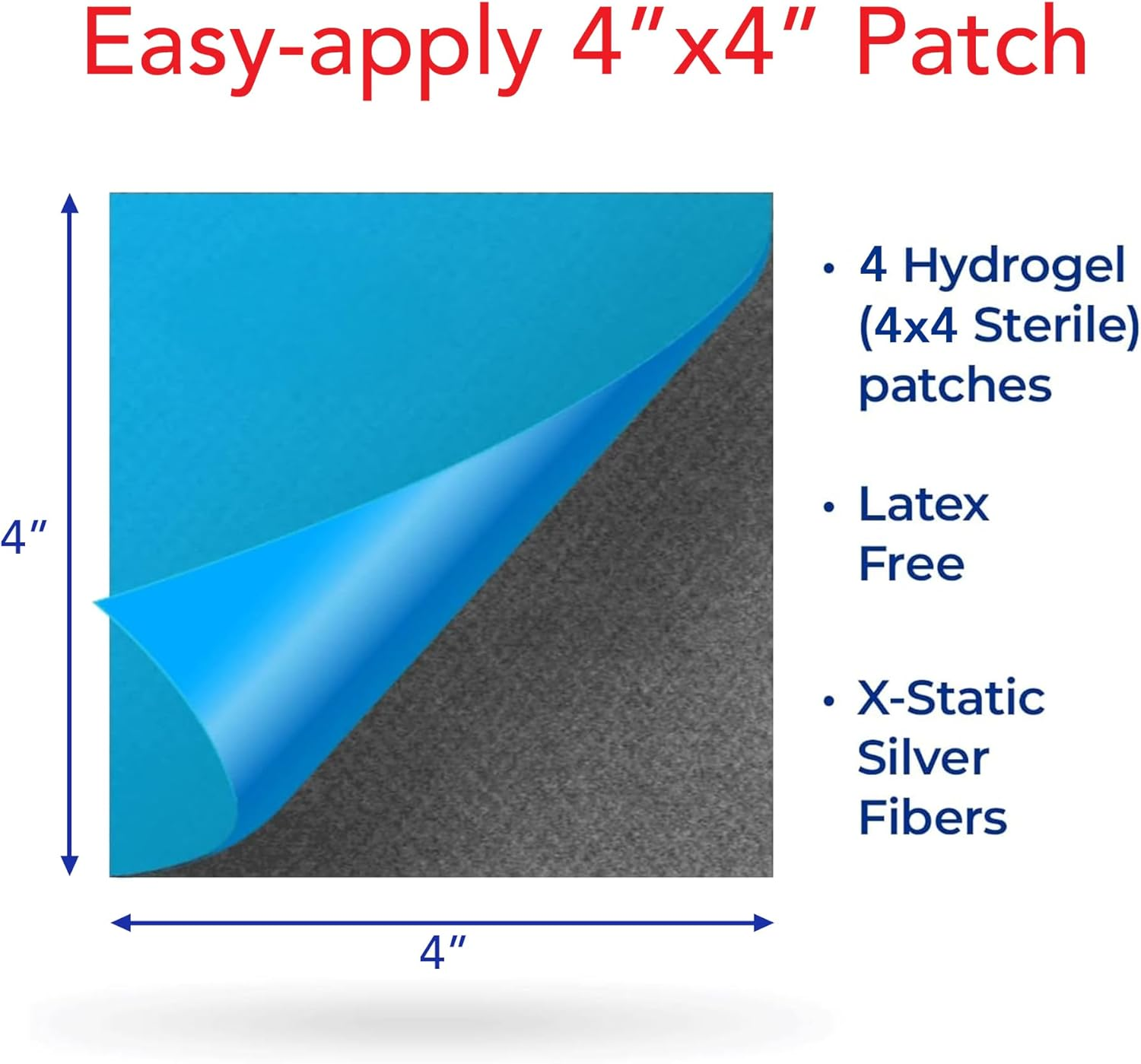 Easy-apply 4″x4″ Patch

4″

4″

• 4 Hydrogel (4x4 Sterile) patches

• Latex Free

• X-Static Silver Fibers